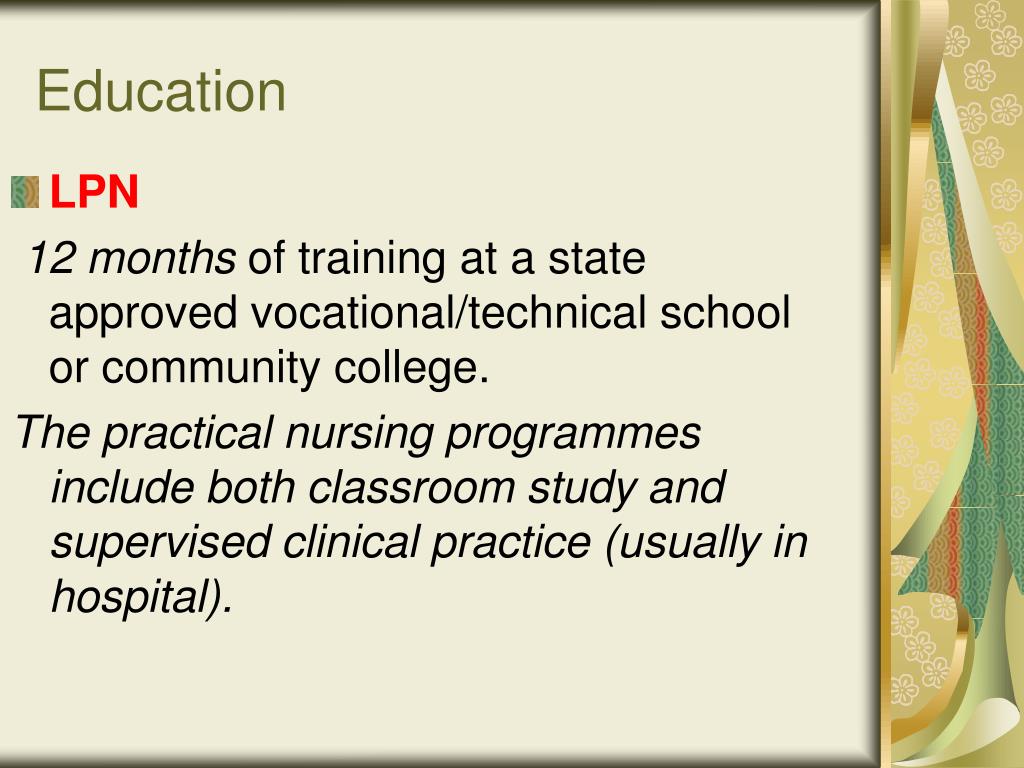 Education

LPN

12 months of training at a state approved vocational/technical school or community college.

The practical nursing programmes include both classroom study and supervised clinical practice (usually in hospital).